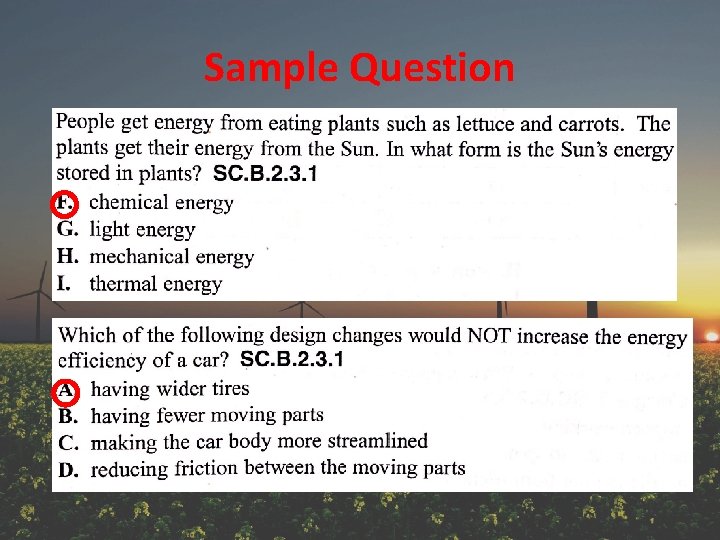 Sample Question

People get energy from eating plants such as lettuce and carrots. The plants get their energy from the Sun. In what form is the Sun's energy stored in plants? SC.B.2.3.1

F. chemical energy
G. light energy
H. mechanical energy
I. thermal energy

Which of the following design changes would NOT increase the energy efficiency of a car? SC.B.2.3.1

A. having wider tires
B. having fewer moving parts
C. making the car body more streamlined
D. reducing friction between the moving parts